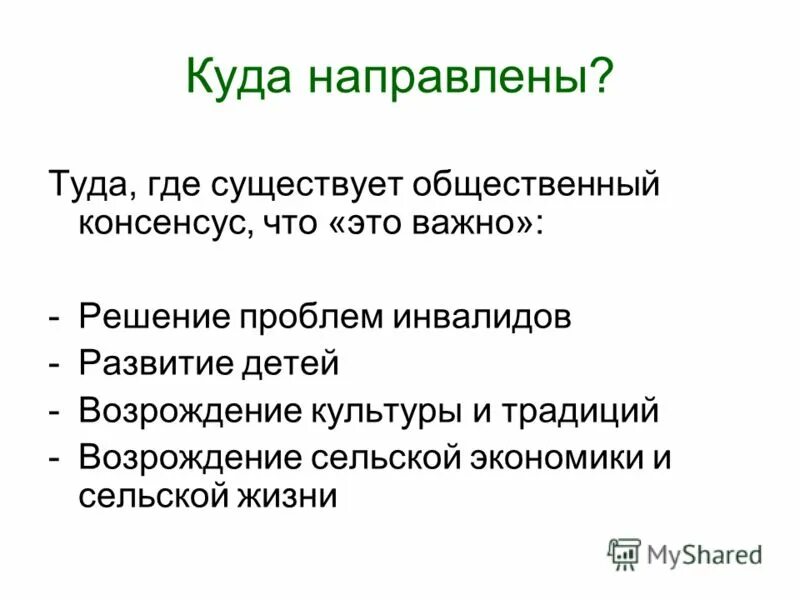 Куда направлены?

Туда, где существует общественный консенсус, что «это важно»:

- Решение проблем инвалидов
- Развитие детей
- Возрождение культуры и традиций
- Возрождение сельской экономики и сельской жизни

MyShared